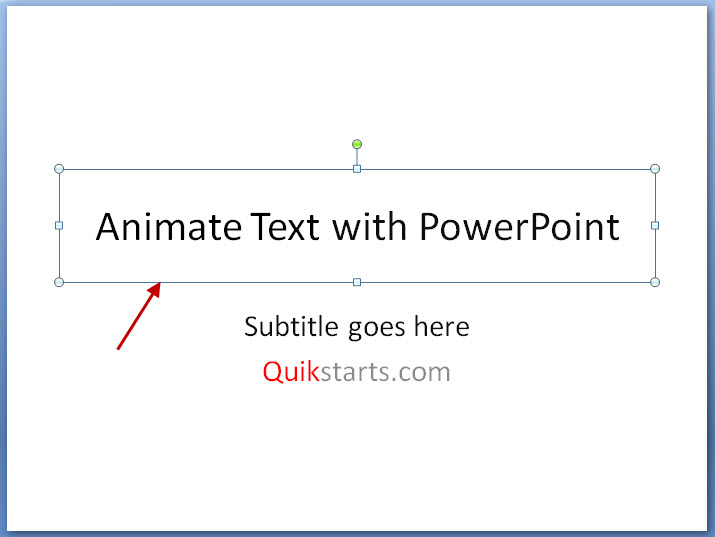 Animate Text with PowerPoint

Subtitle goes here

Quikstarts.com